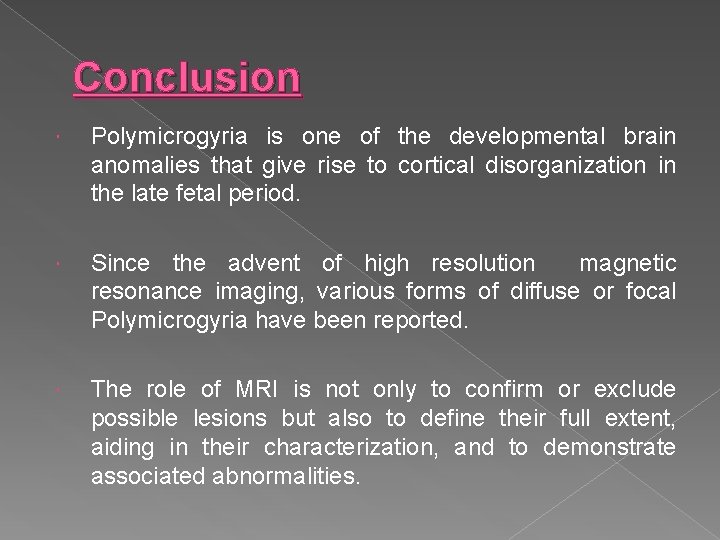 Conclusion

Polymicrogyria is one of the developmental brain anomalies that give rise to cortical disorganization in the late fetal period.

Since the advent of high resolution magnetic resonance imaging, various forms of diffuse or focal Polymicrogyria have been reported.

The role of MRI is not only to confirm or exclude possible lesions but also to define their full extent, aiding in their characterization, and to demonstrate associated abnormalities.